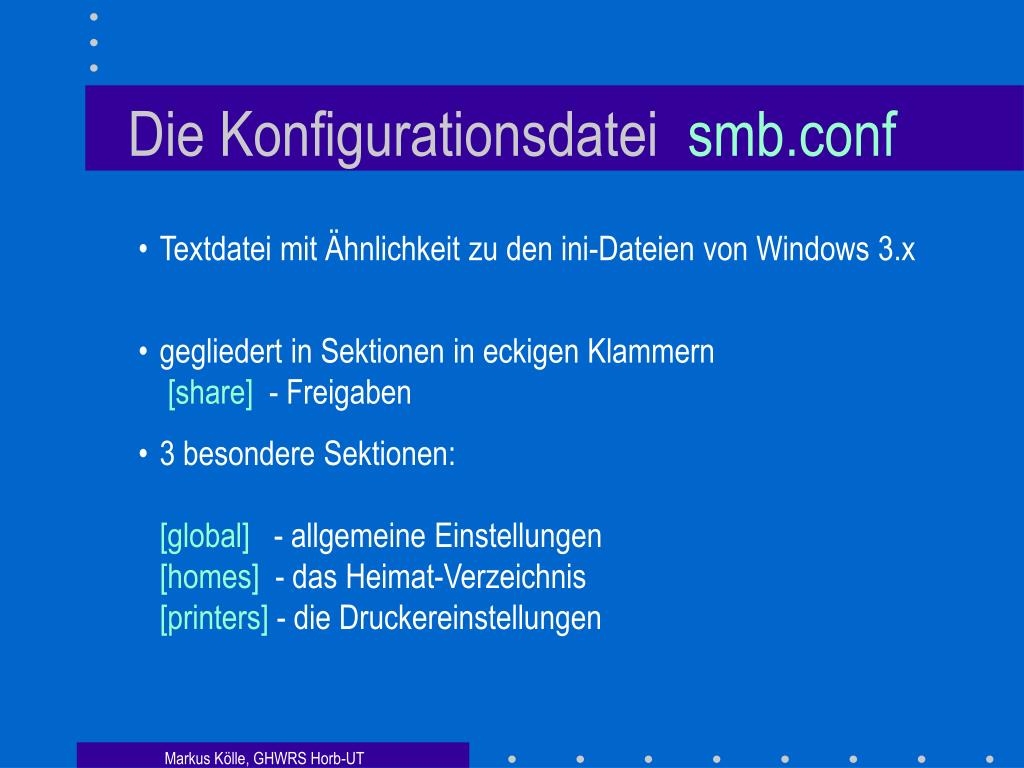 Die Konfigurationsdatei smb.conf

• Textdatei mit Ähnlichkeit zu den ini-Dateien von Windows 3.x

• gegliedert in Sektionen in eckigen Klammern
[share] - Freigaben

• 3 besondere Sektionen:

[global] - allgemeine Einstellungen
[homes] - das Heimat-Verzeichnis
[printers] - die Druckereinstellungen

Markus Kölle, GHWRS Horb-UT